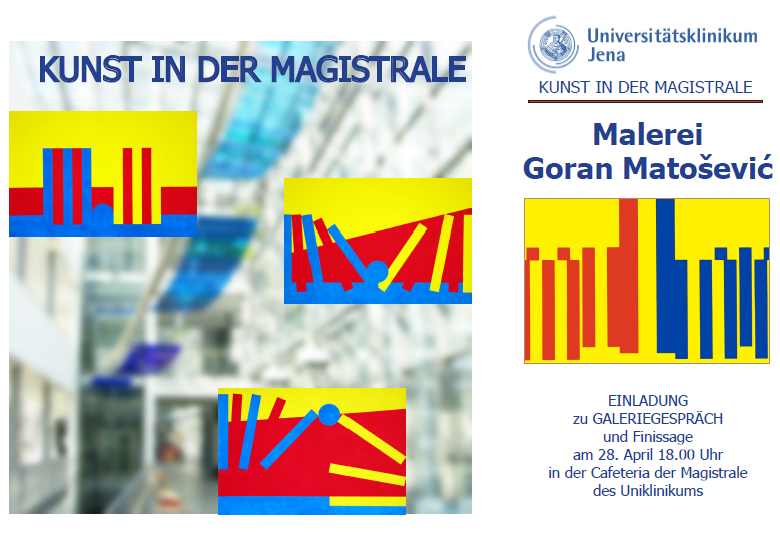 KUNST IN DER MAGISTRALE

Universitätsklinikum Jena

KUNST IN DER MAGISTRALE

Malerei
Goran Matošević

EINLADUNG
zu GALERIEGESPRÄCH
und Finissage
am 28. April 18.00 Uhr
in der Cafeteria der Magistrale
des Uniklinikums